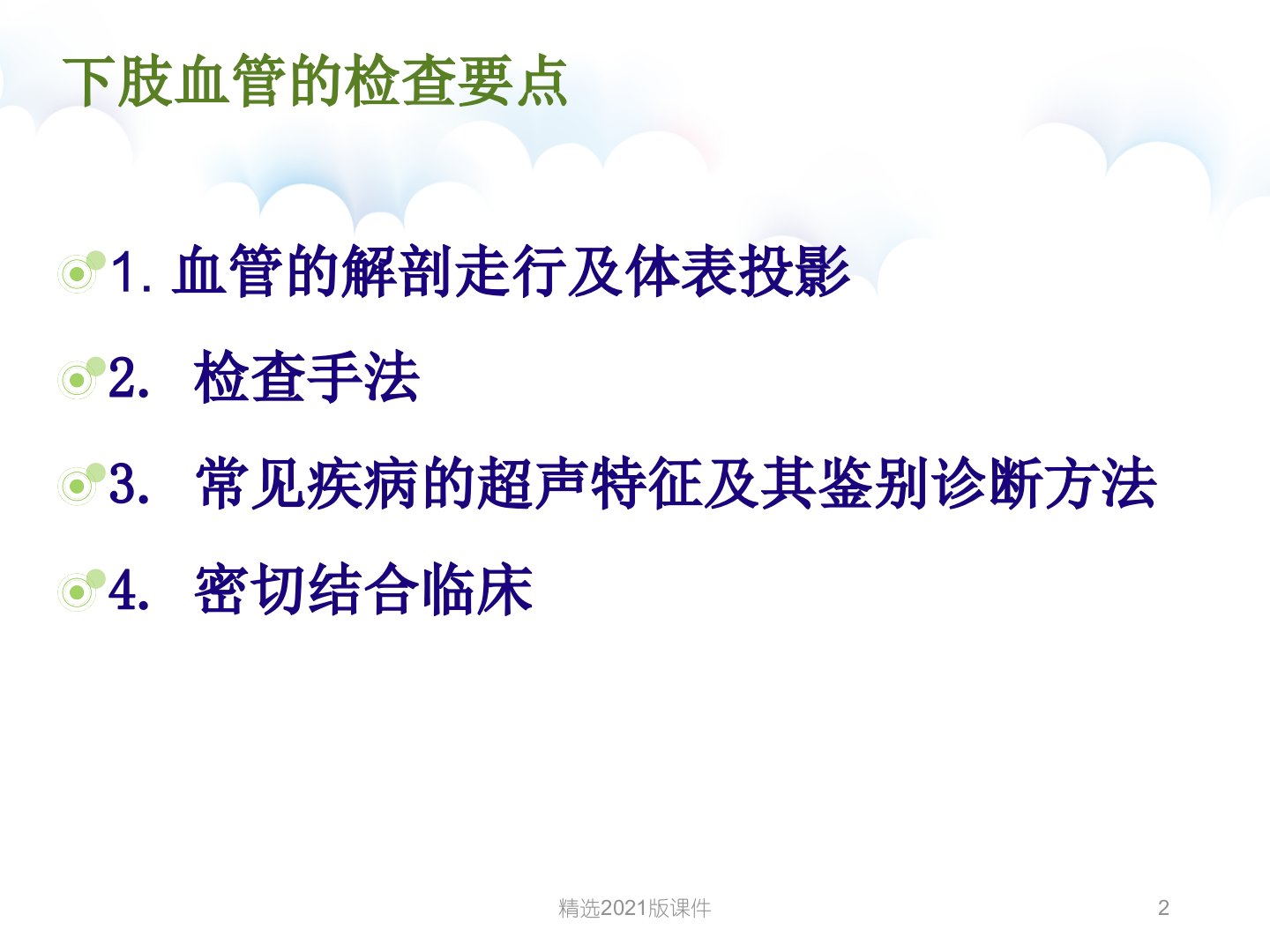 下肢血管的检查要点

1. 血管的解剖走行及体表投影

2. 检查手法

3. 常见疾病的超声特征及其鉴别诊断方法

4. 密切结合临床

精选2021版课件

2